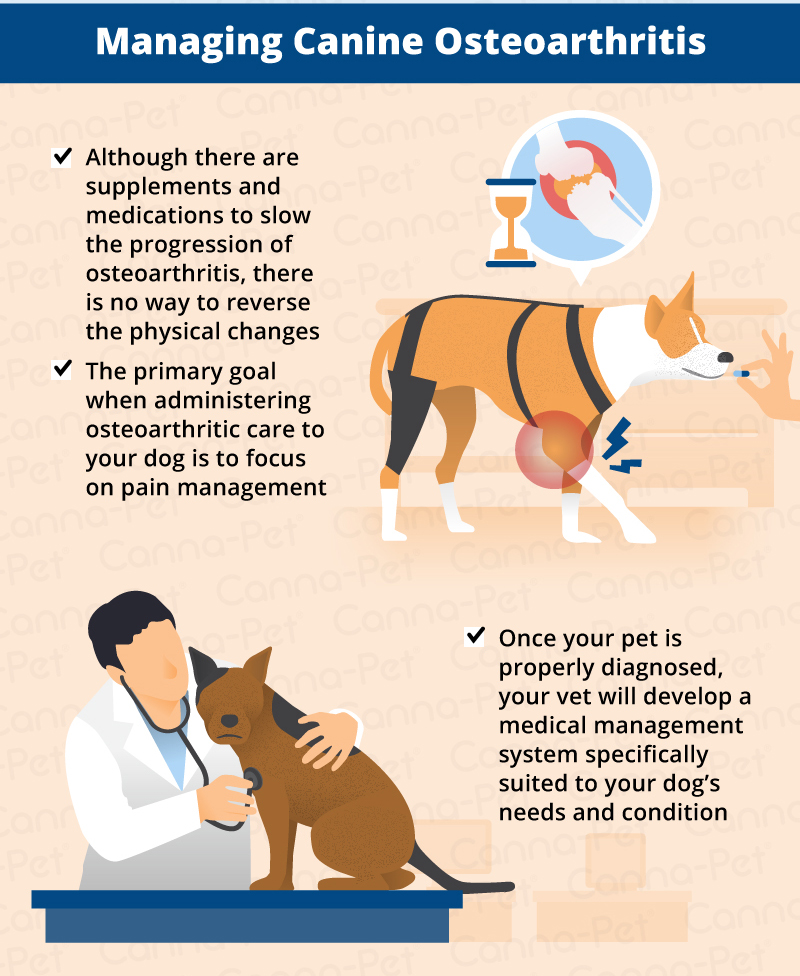 Managing Canine Osteoarthritis

✔ Although there are supplements and medications to slow the progression of osteoarthritis, there is no way to reverse the physical changes

✔ The primary goal when administering osteoarthritic care to your dog is to focus on pain management

✔ Once your pet is properly diagnosed, your vet will develop a medical management system specifically suited to your dog's needs and condition

Canna-Pet